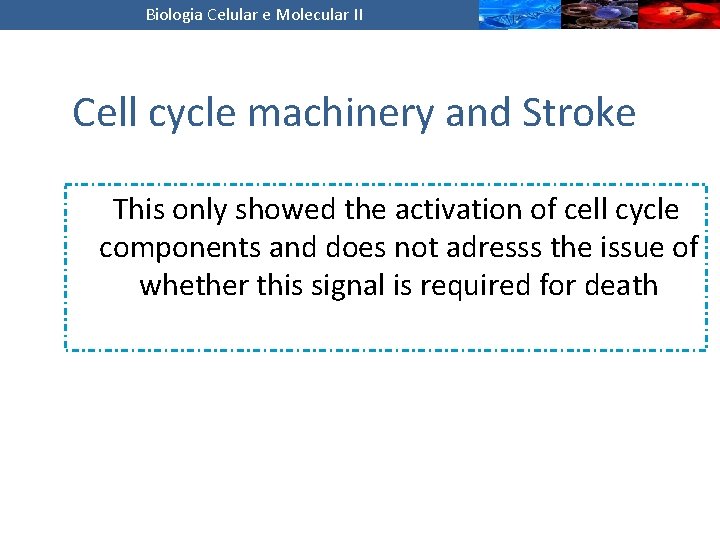 Biologia Celular e Molecular II

Cell cycle machinery and Stroke

This only showed the activation of cell cycle components and does not adresss the issue of whether this signal is required for death